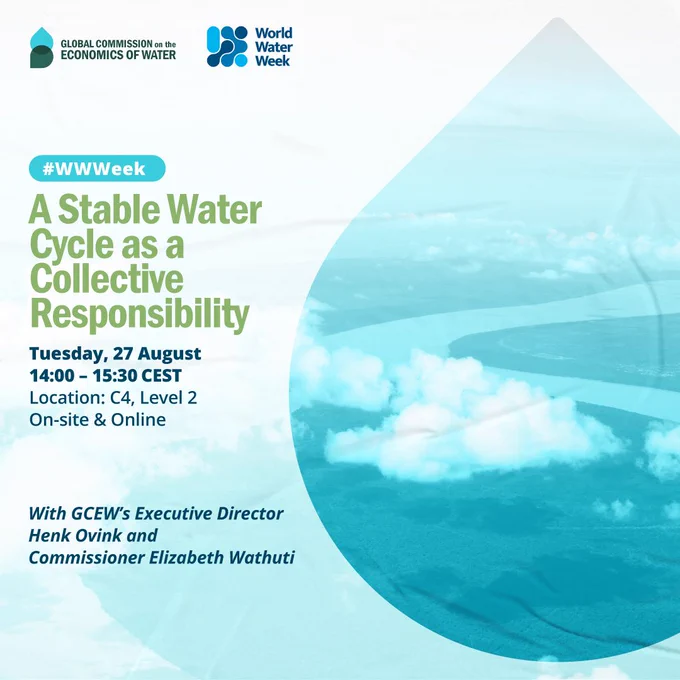 GLOBAL COMMISSION on the ECONOMICS OF WATER

World Water Week

#WWWeek

A Stable Water Cycle as a Collective Responsibility

Tuesday, 27 August
14:00 – 15:30 CEST
Location: C4, Level 2
On-site & Online

With GCEW's Executive Director Henk Ovink and Commissioner Elizabeth Wathuti